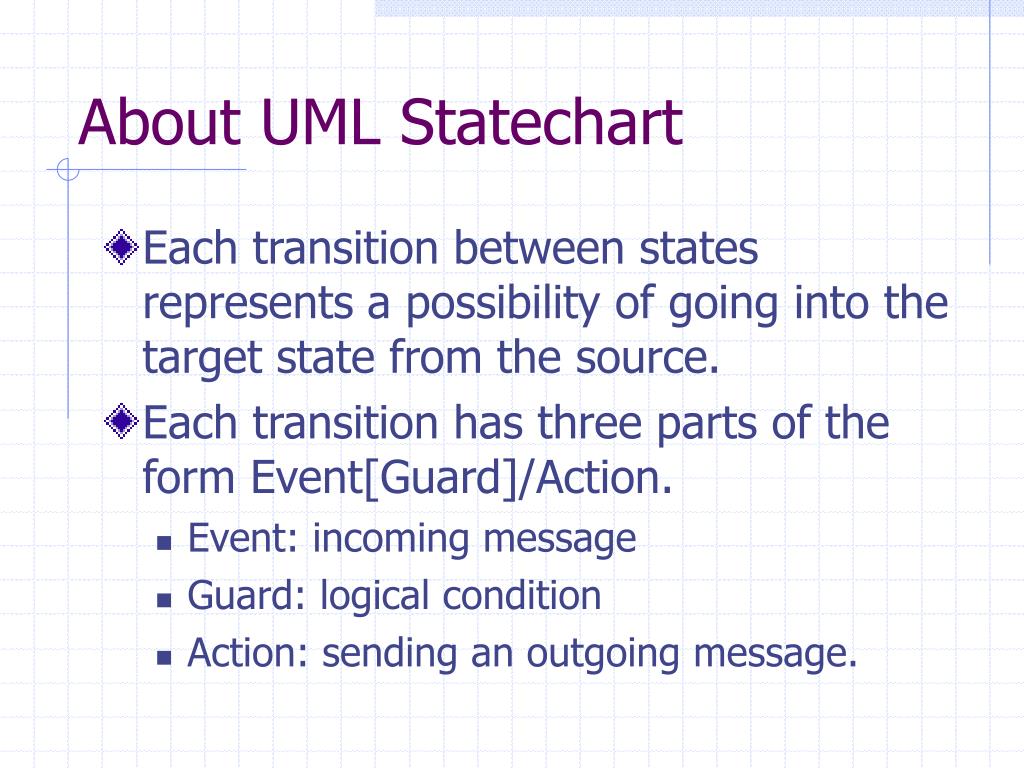 About UML Statechart

Each transition between states represents a possibility of going into the target state from the source.

Each transition has three parts of the form Event[Guard]/Action.

Event: incoming message

Guard: logical condition

Action: sending an outgoing message.